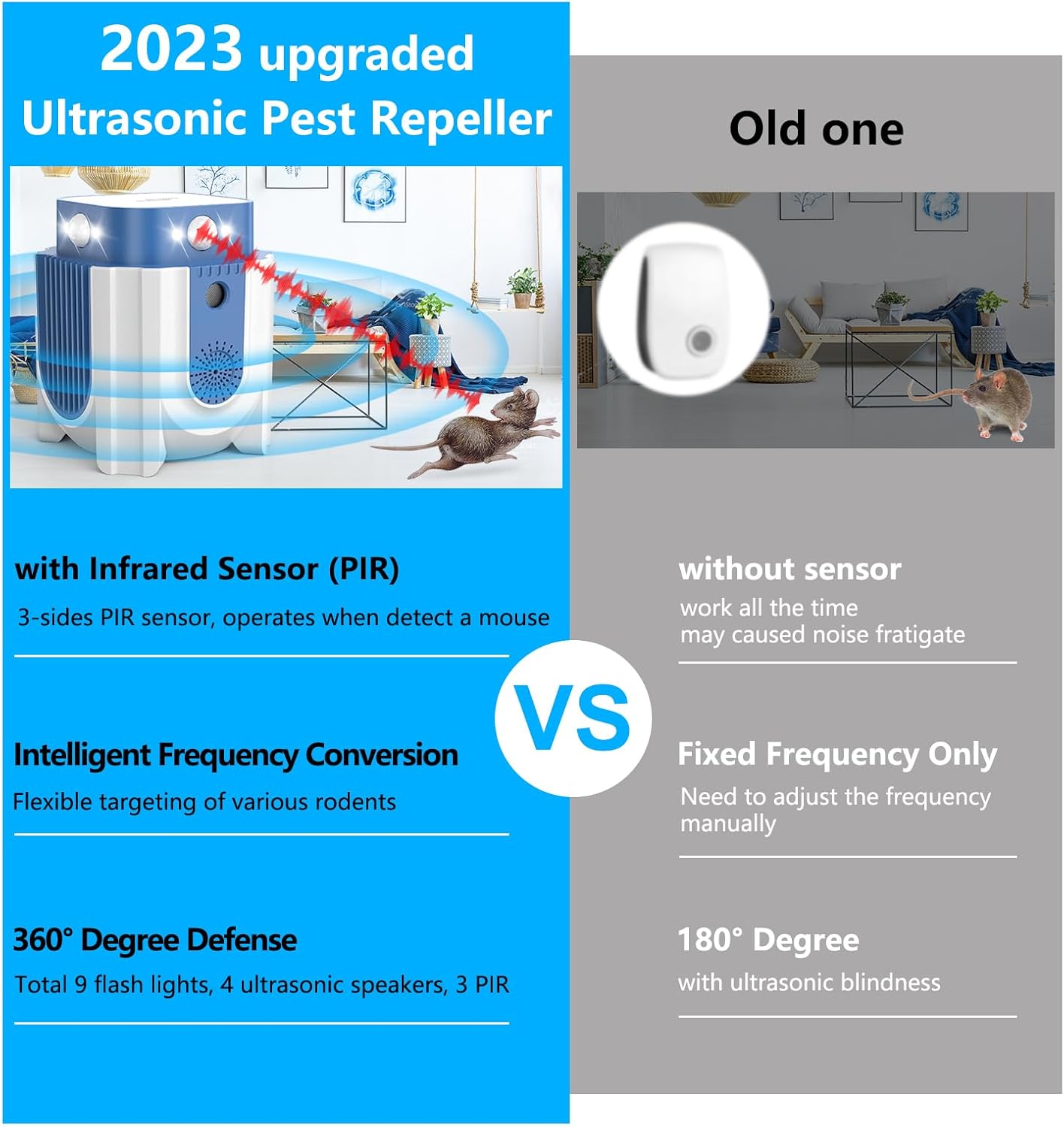 2023 upgraded
Ultrasonic Pest Repeller

with Infrared Sensor (PIR)
3-sides PIR sensor, operates when detect a mouse

Intelligent Frequency Conversion
Flexible targeting of various rodents

360° Degree Defense
Total 9 flash lights, 4 ultrasonic speakers, 3 PIR

VS

Old one

without sensor
work all the time
may caused noise fratigate

Fixed Frequency Only
Need to adjust the frequency manually

180° Degree
with ultrasonic blindness